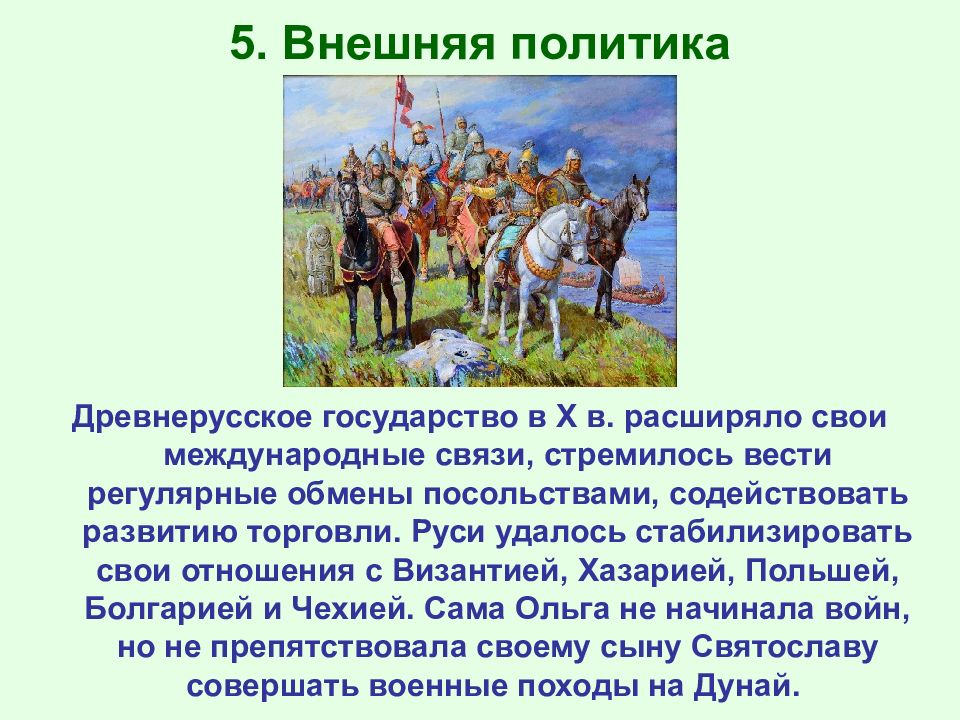 5. Внешняя политика

Древнерусское государство в X в. расширяло свои международные связи, стремилось вести регулярные обмены посольствами, содействовать развитию торговли. Руси удалось стабилизировать свои отношения с Византией, Хазарией, Польшей, Болгарией и Чехией. Сама Ольга не начинала войн, но не препятствовала своему сыну Святославу совершать военные походы на Дунай.